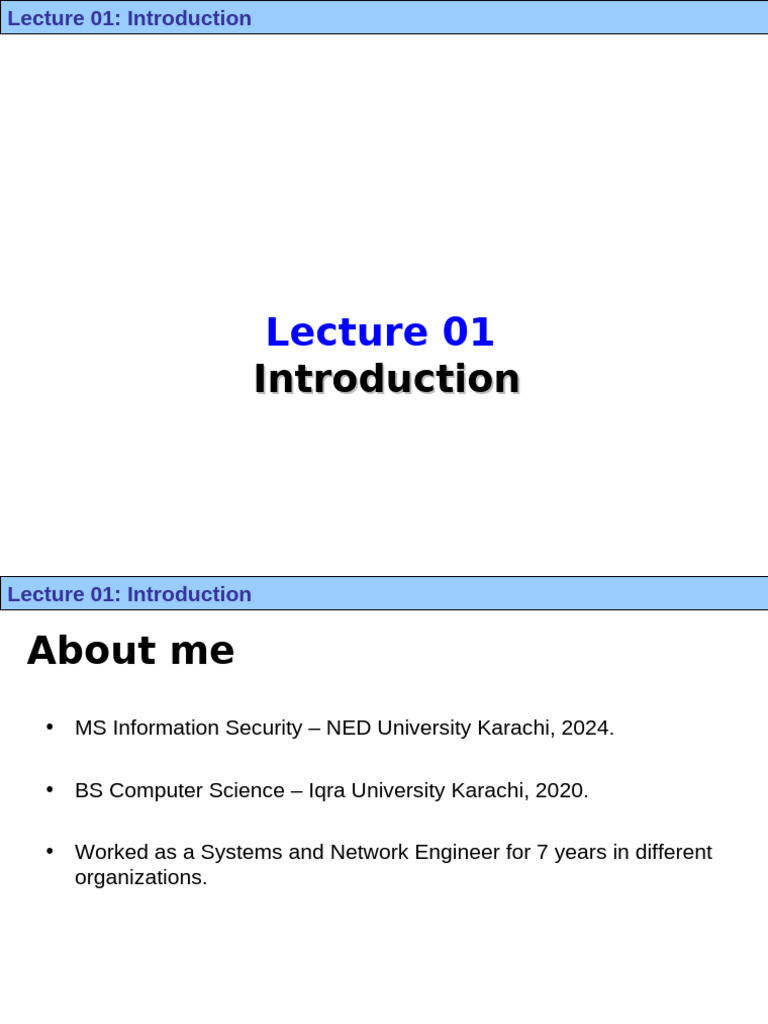 Lecture 01: Introduction

Lecture 01
Introduction

Lecture 01: Introduction

About me

• MS Information Security – NED University Karachi, 2024.

• BS Computer Science – Iqra University Karachi, 2020.

• Worked as a Systems and Network Engineer for 7 years in different organizations.